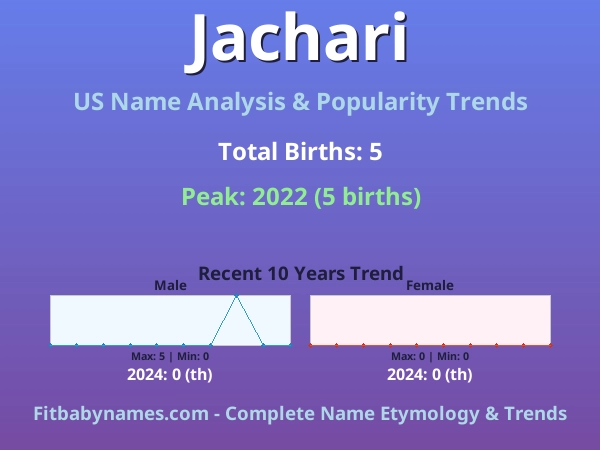 Jachari

US Name Analysis & Popularity Trends

Total Births: 5

Peak: 2022 (5 births)

Recent 10 Years Trend

Male

Max: 5 | Min: 0

2024: 0 (th)

Female

Max: 0 | Min: 0

2024: 0 (th)

Fitbabynames.com - Complete Name Etymology & Trends